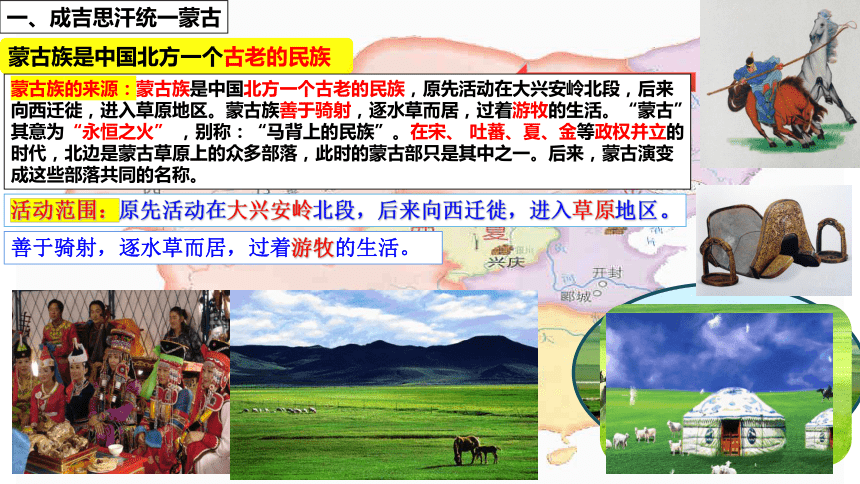 一、成吉思汗统一蒙古

蒙古族是中国北方一个古老的民族

蒙古族的来源：蒙古族是中国北方一个古老的民族，原先活动在大兴安岭北段，后来向西迁徙，进入草原地区。蒙古族善于骑射，逐水草而居，过着游牧的生活。“蒙古”其意为“永恒之火”，别称：“马背上的民族”。在宋、吐蕃、夏、金等政权并立的时代，北边是蒙古草原上的众多部落，此时的蒙古部只是其中之一。后来，蒙古演变成这些部落共同的名称。

活动范围：原先活动在大兴安岭北段，后来向西迁徙，进入草原地区。

善于骑射，逐水草而居，过着游牧的生活。

夏
兴庆
开封
郾城